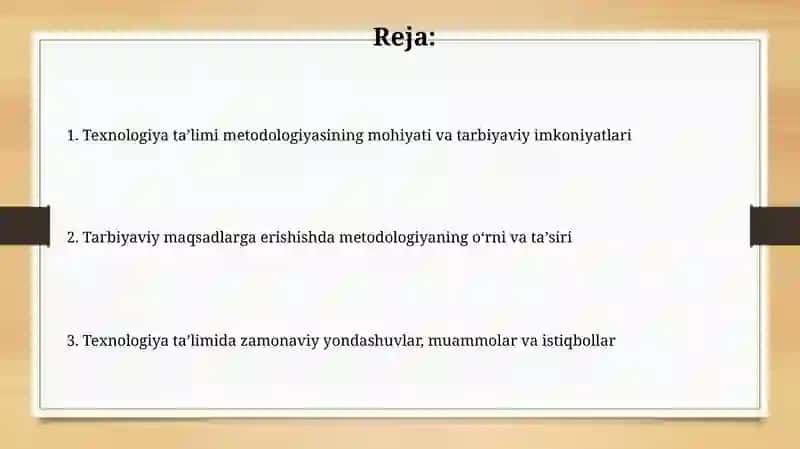 Reja:

1. Texnologiya ta’limi metodologiyasining mohiyati va tarbiyaviy imkoniyatlari

2. Tarbiyaviy maqsadlarga erishishda metodologiyaning o‘rni va ta’siri

3. Texnologiya ta’limida zamonaviy yondashuvlar, muammolar va istiqbollar